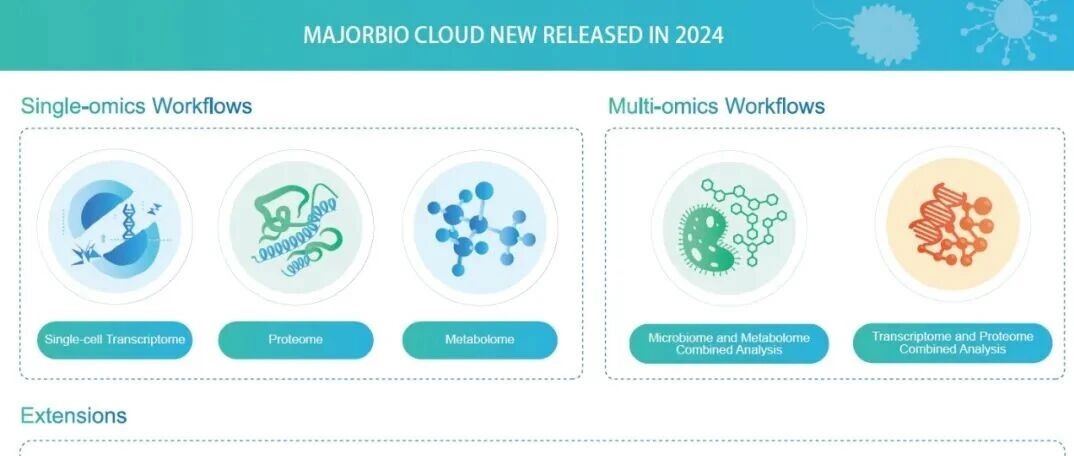 MAJORBIO CLOUD NEW RELEASED IN 2024

Single-omics Workflows

Single-cell Transcriptome

Proteome

Metabolome

Multi-omics Workflows

Microbiome and Metabolome Combined Analysis

Transcriptome and Proteome Combined Analysis

Extensions